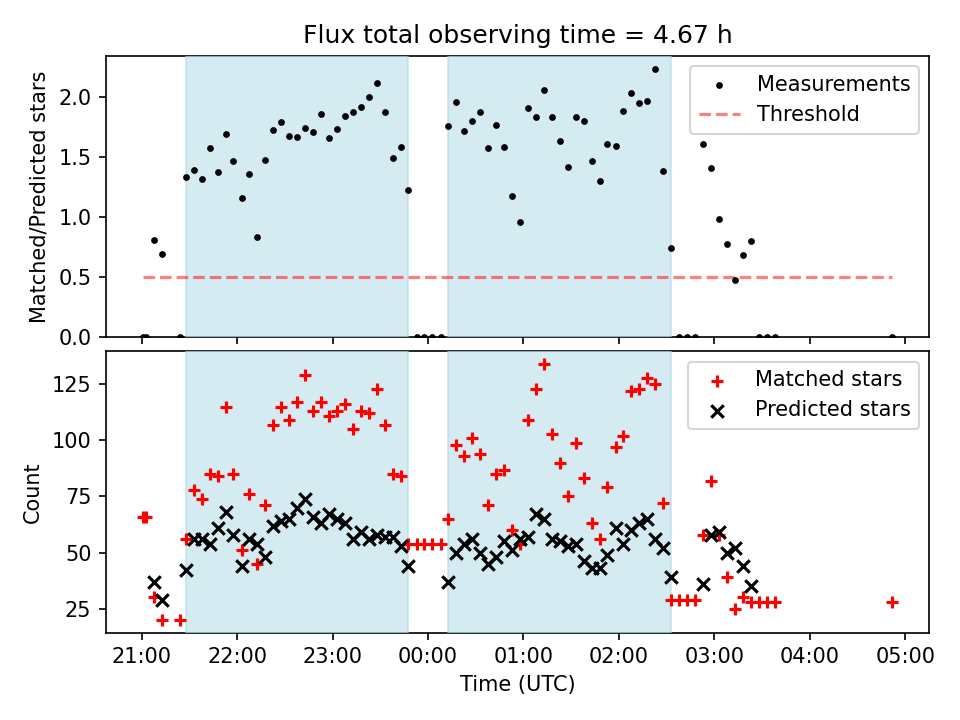 Flux total observing time = 4.67 h

Matched/Predicted stars

2.0
1.5
1.0
0.5
0.0

Measurements
Threshold

Count

125
100
75
50
25

Matched stars
Predicted stars

21:00 22:00 23:00 00:00 01:00 02:00 03:00 04:00 05:00

Time (UTC)